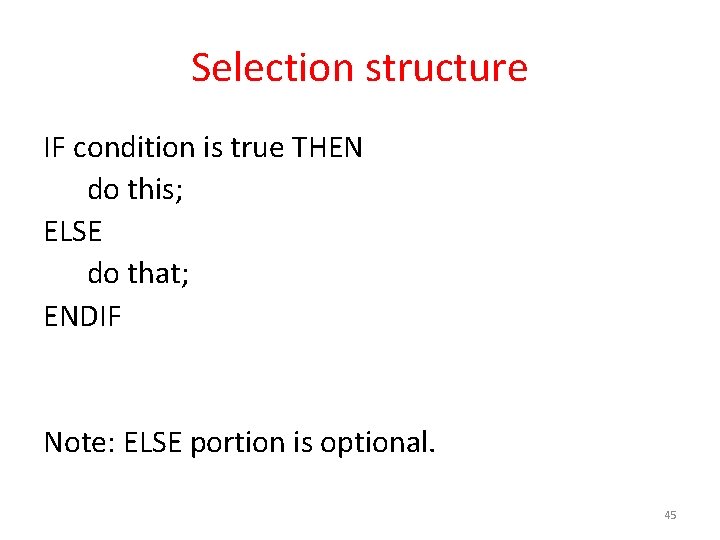 Selection structure

IF condition is true THEN
do this;
ELSE
do that;
ENDIF

Note: ELSE portion is optional.

45